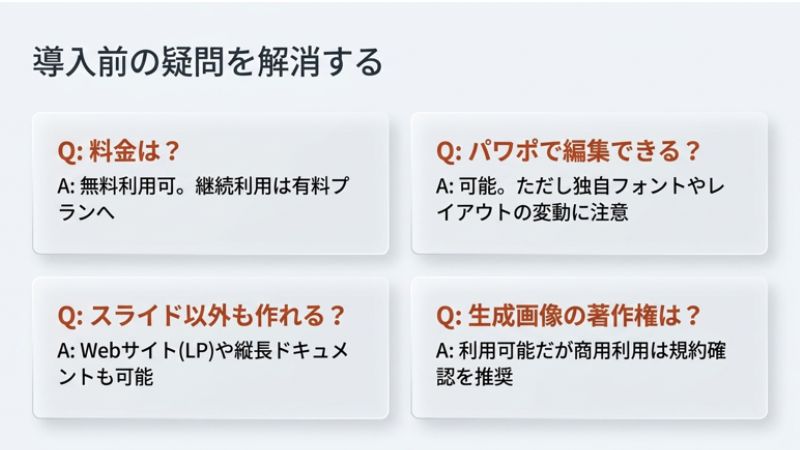 導入前の疑問を解消する

Q: 料金は？
A: 無料利用可。継続利用は有料プランへ

Q: パワポで編集できる？
A: 可能。ただし独自フォントやレイアウトの変動に注意

Q: スライド以外も作れる？
A: Webサイト(LP)や縦長ドキュメントも可能

Q: 生成画像の著作権は？
A: 利用可能だが商用利用は規約確認を推奨